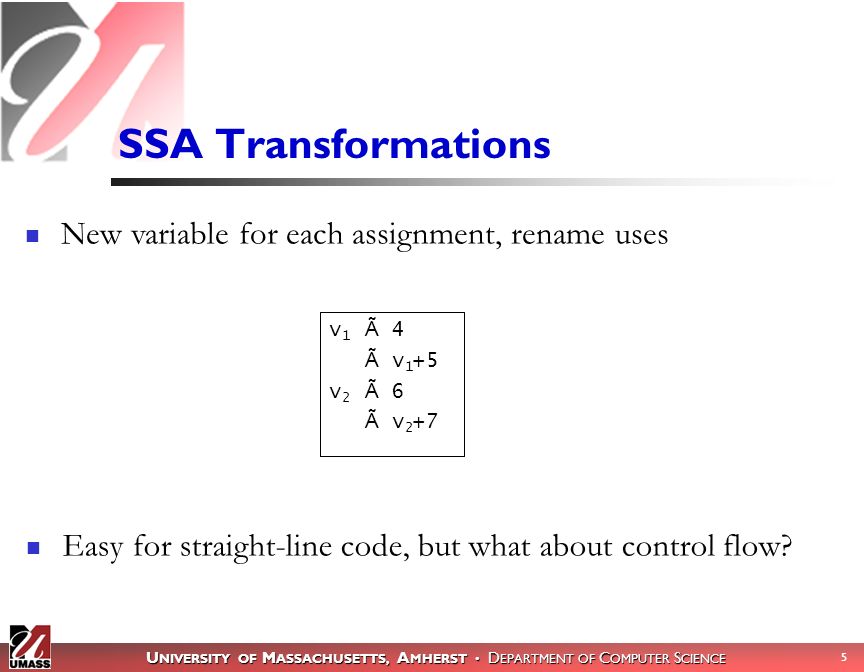 SSA Transformations

New variable for each assignment, rename uses

$v_1$ Ã 4
Ã $v_1$+5
$v_2$ Ã 6
Ã $v_2$+7

Easy for straight-line code, but what about control flow?

UMASS

UNIVERSITY OF MASSACHUSETTS, AMHERST • DEPARTMENT OF COMPUTER SCIENCE

5